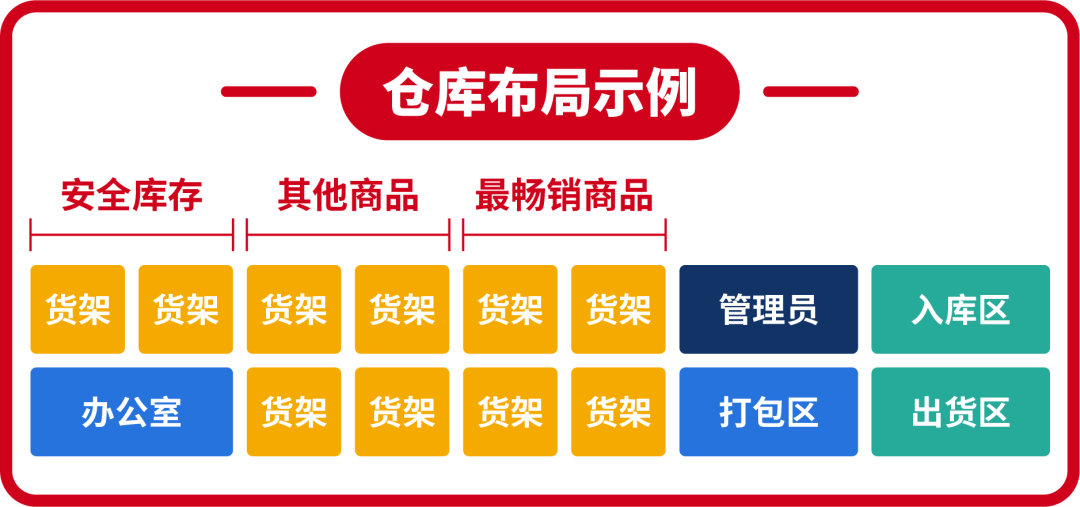 仓库布局示例

安全库存
其他商品
最畅销商品

货架
货架
货架
货架
货架
货架
管理员
入库区

办公室
货架
货架
货架
货架
打包区
出货区